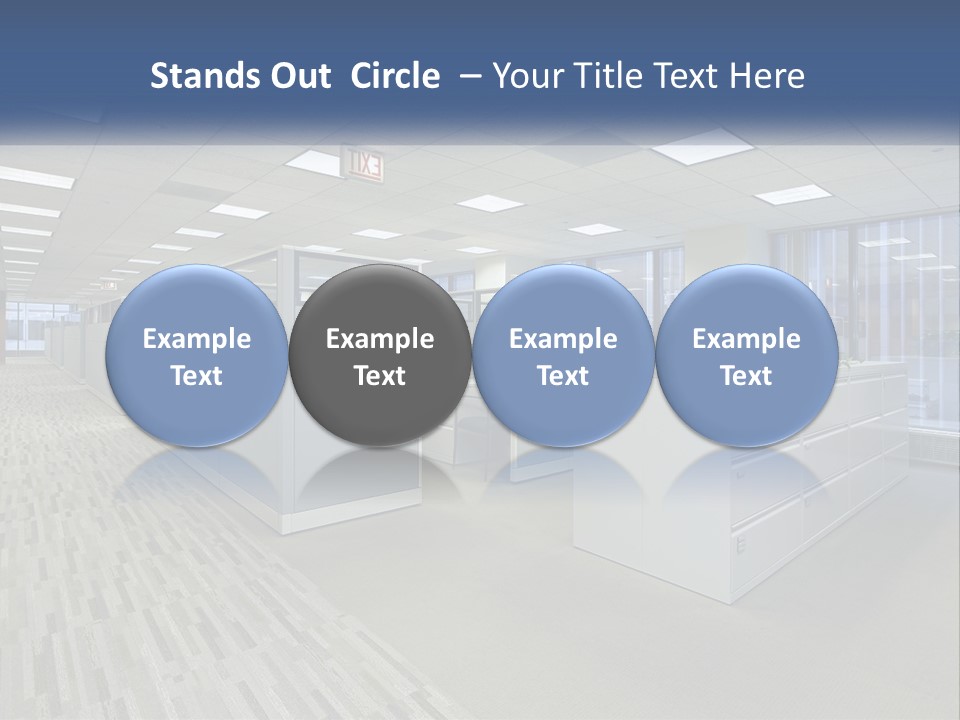 Stands Out  Circle  – Your Title Text Here

EXIT

Example Text

Example Text

Example Text

Example Text